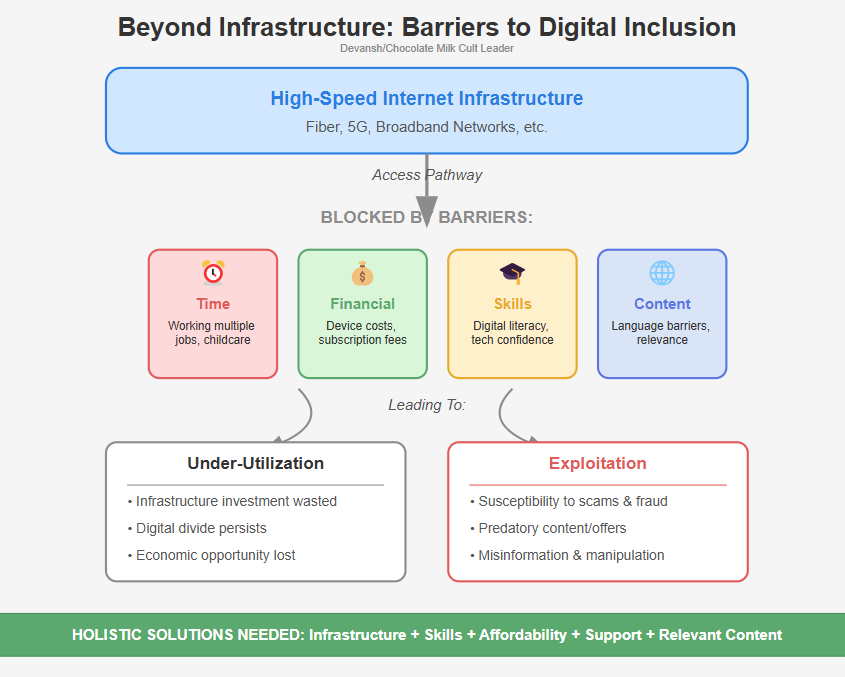 Beyond Infrastructure: Barriers to Digital Inclusion
Devansh/Chocolate Milk Cult Leader

High-Speed Internet Infrastructure
Fiber, 5G, Broadband Networks, etc.

Access Pathway

BLOCKED BY BARRIERS:

Time
Working multiple jobs, childcare

Financial
Device costs, subscription fees

Skills
Digital literacy, tech confidence

Content
Language barriers, relevance

Leading To:

Under-Utilization
• Infrastructure investment wasted
• Digital divide persists
• Economic opportunity lost

Exploitation
• Susceptibility to scams & fraud
• Predatory content/offers
• Misinformation & manipulation

HOLISTIC SOLUTIONS NEEDED: Infrastructure + Skills + Affordability + Support + Relevant Content